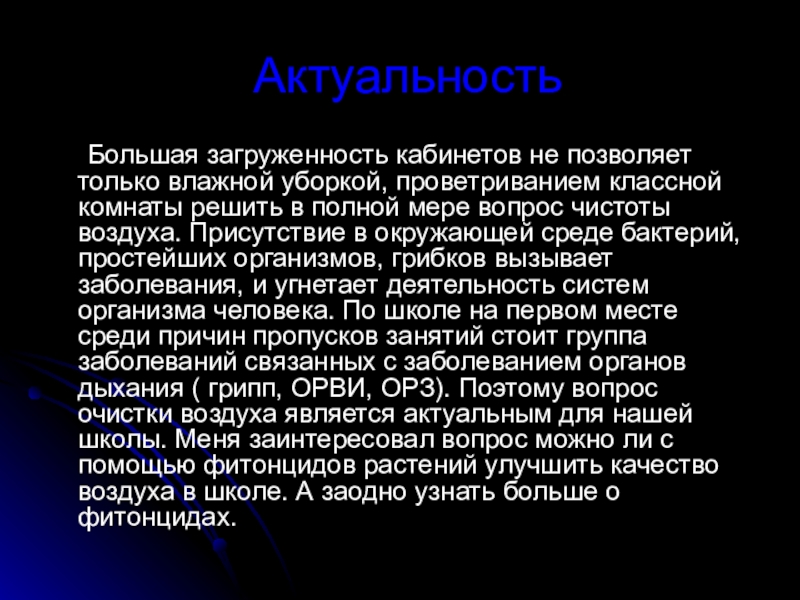 Актуальность

Большая загруженность кабинетов не позволяет только влажной уборкой, проветриванием классной комнаты решить в полной мере вопрос чистоты воздуха. Присутствие в окружающей среде бактерий, простейших организмов, грибков вызывает заболевания, и угнетает деятельность систем организма человека. По школе на первом месте среди причин пропусков занятий стоит группа заболеваний связанных с заболеванием органов дыхания ( грипп, ОРВИ, ОРЗ). Поэтому вопрос очистки воздуха является актуальным для нашей школы. Меня заинтересовал вопрос можно ли с помощью фитонцидов растений улучшить качество воздуха в школе. А заодно узнать больше о фитонцидах.